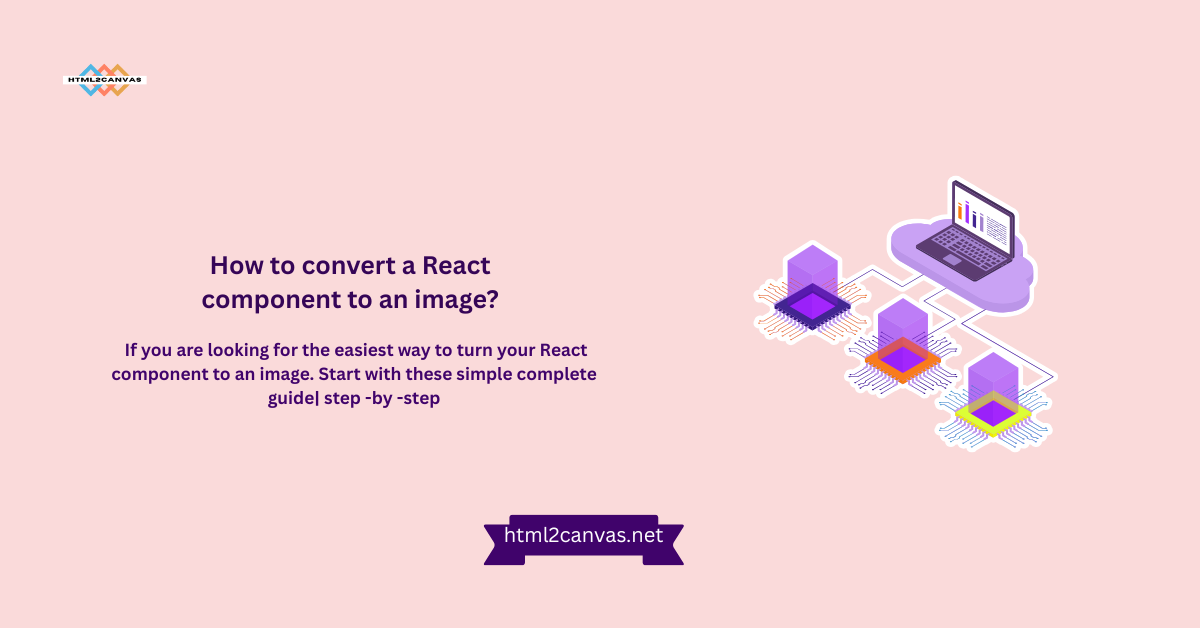 HTML2CANVAS

How to convert a React component to an image?

If you are looking for the easiest way to turn your React component to an image. Start with these simple complete guide| step -by -step

html2canvas.net